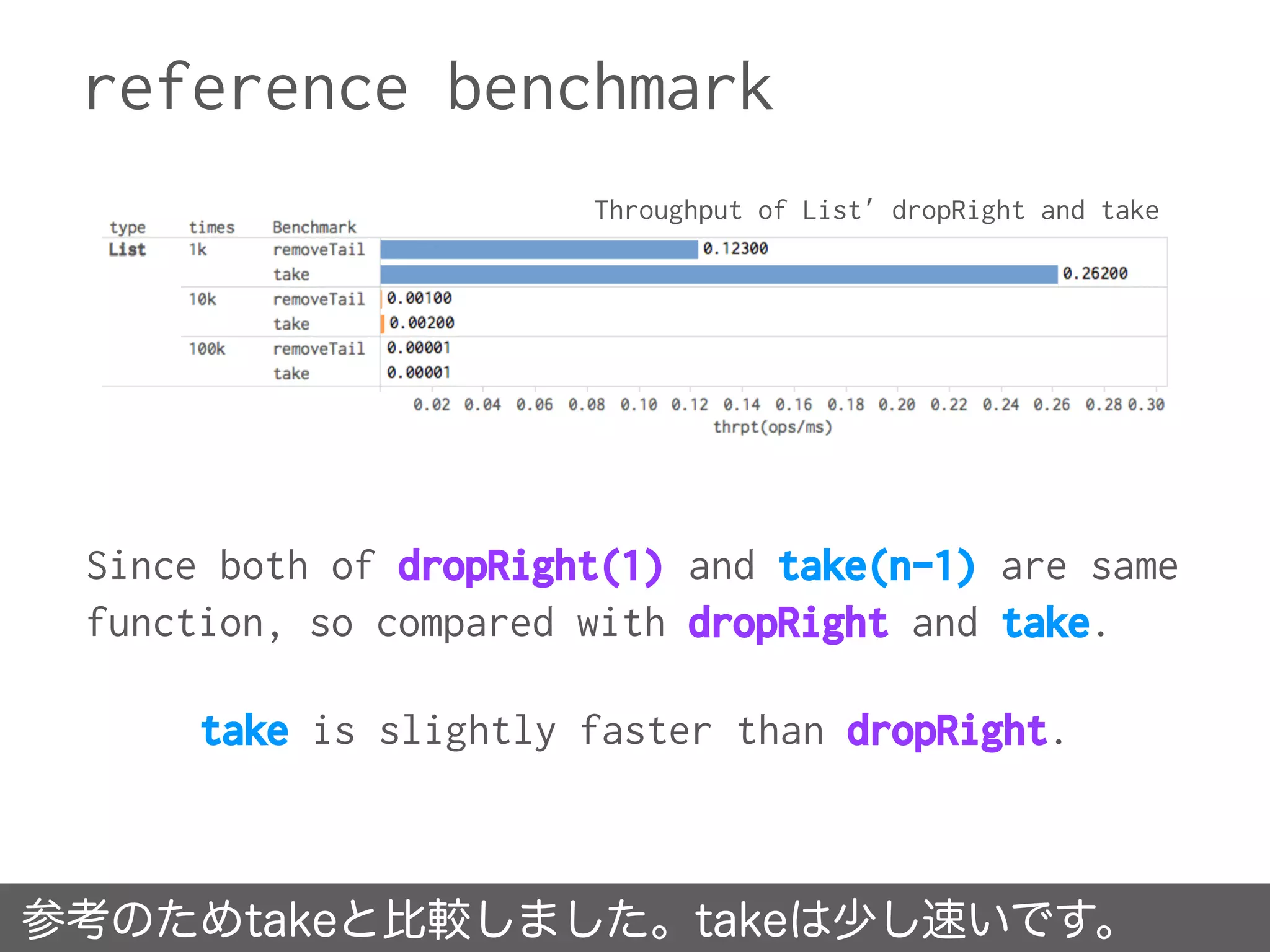 reference benchmark

Throughput of List' dropRight and take

| type | times | Benchmark | |
|---|---|---|---|
| List | 1k | removeTail | 0.12300 |
| | | take | 0.26200 |
| | 10k | removeTail | 0.00100 |
| | | take | 0.00200 |
| | 100k | removeTail | 0.00001 |
| | | take | 0.00001 |

0.02 0.04 0.06 0.08 0.10 0.12 0.14 0.16 0.18 0.20 0.22 0.24 0.26 0.28 0.30
thrpt(ops/ms)

Since both of dropRight(1) and take(n-1) are same function, so compared with dropRight and take.

take is slightly faster than dropRight.

参考のためtakeと比較しました。takeは少し速いです。